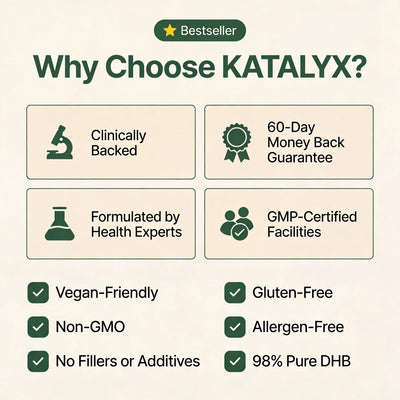 Bestseller

Why Choose KATALYX?

Clinically Backed

60-Day Money Back Guarantee

Formulated by Health Experts

GMP-Certified Facilities

Vegan-Friendly

Non-GMO

No Fillers or Additives

Gluten-Free

Allergen-Free

98% Pure DHB